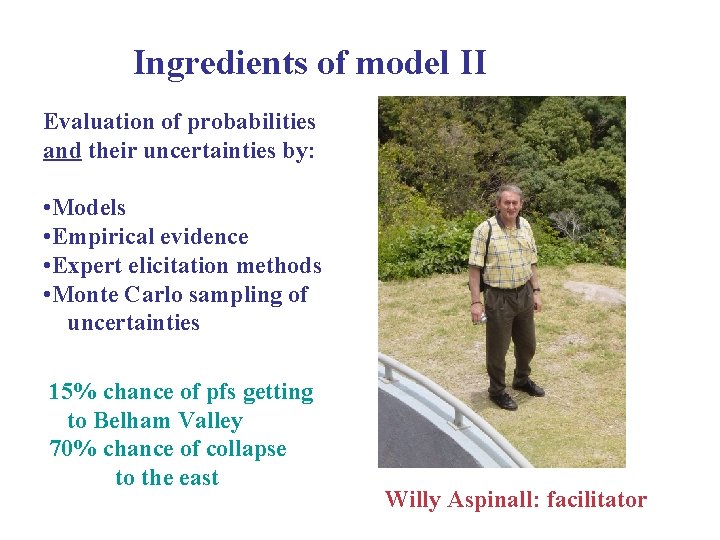 Ingredients of model II

Evaluation of probabilities and their uncertainties by:

• Models
• Empirical evidence
• Expert elicitation methods
• Monte Carlo sampling of uncertainties

15% chance of pfs getting to Belham Valley
70% chance of collapse to the east

Willy Aspinall: facilitator